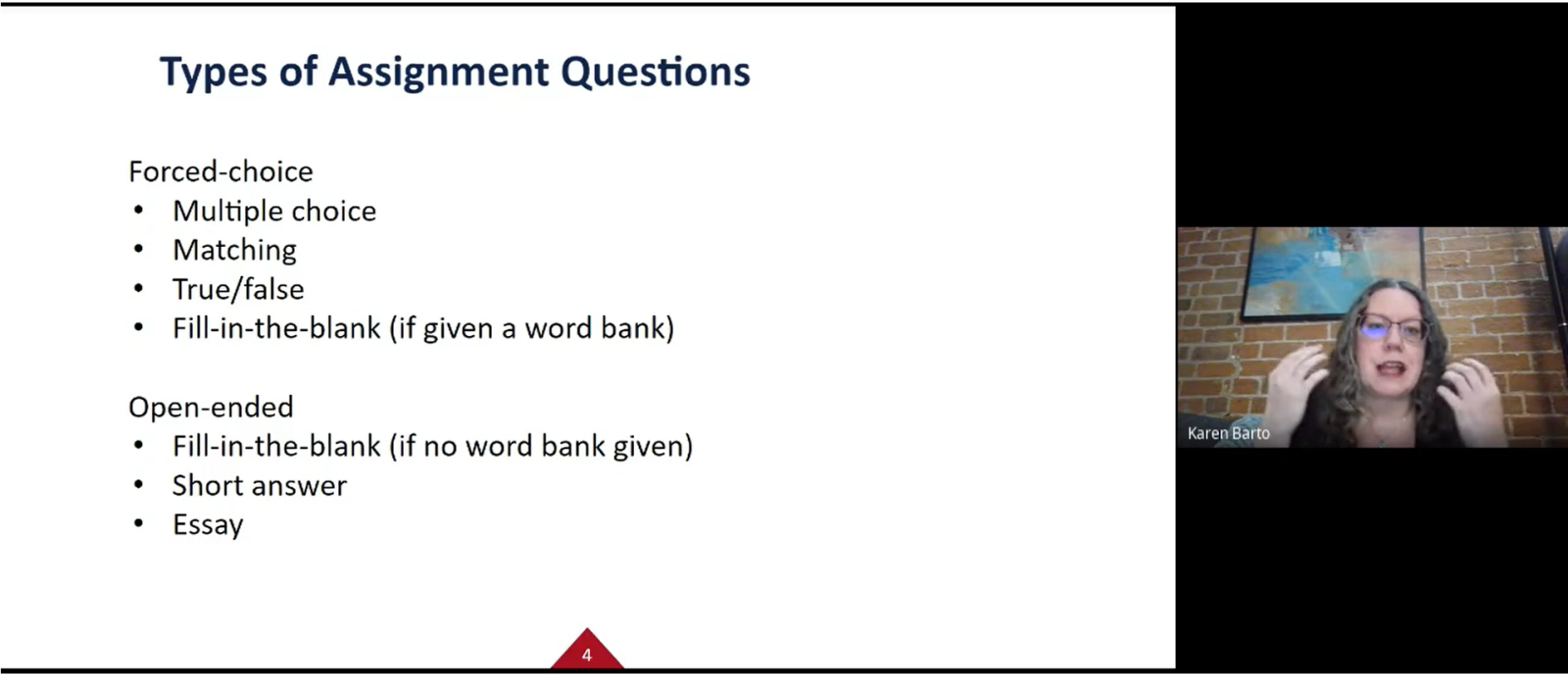 Types of Assignment Questions

Forced-choice
• Multiple choice
• Matching
• True/false
• Fill-in-the-blank (if given a word bank)

Open-ended
• Fill-in-the-blank (if no word bank given)
• Short answer
• Essay

4

Karen Barto